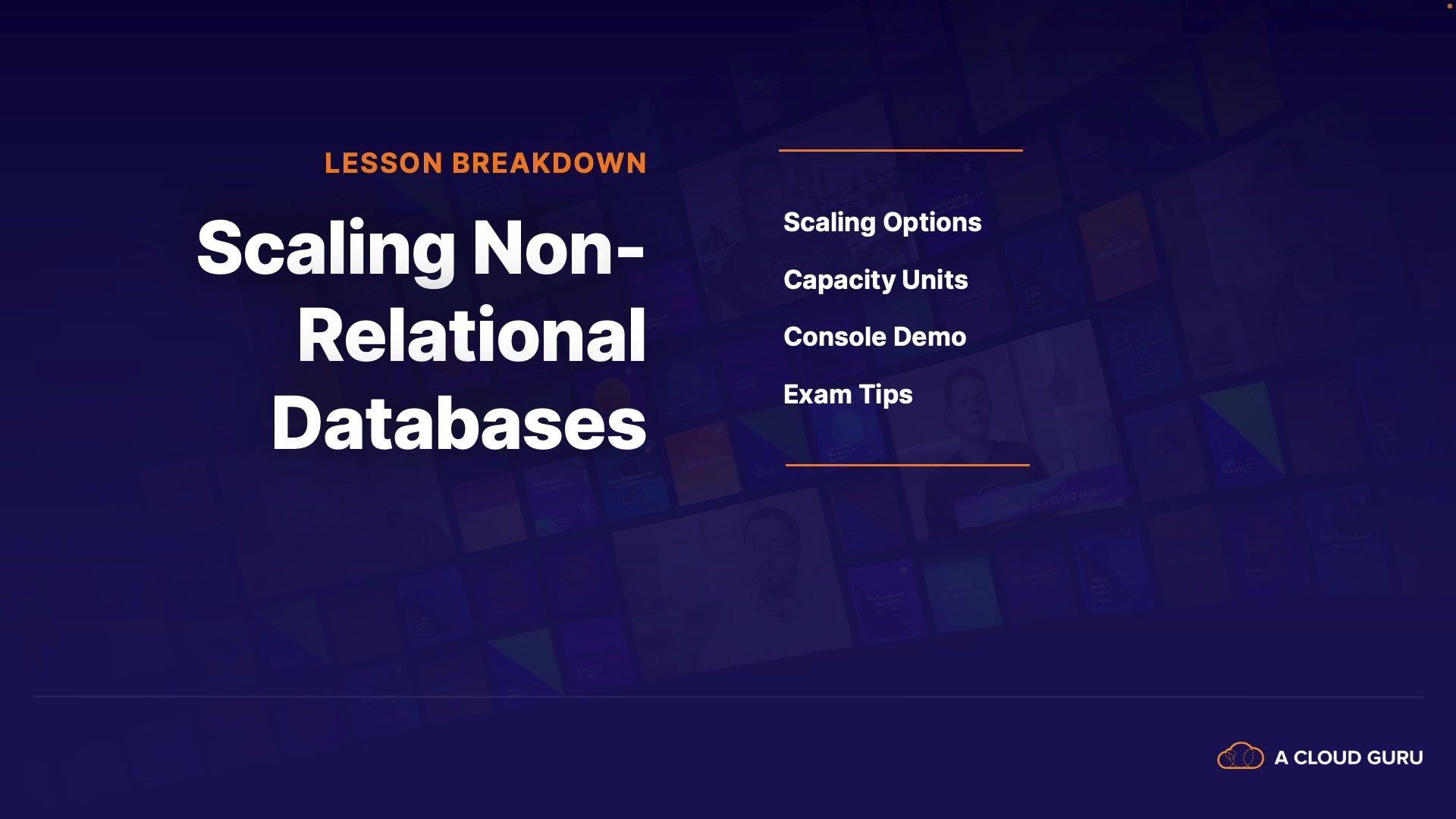 LESSON BREAKDOWN

Scaling Non-Relational Databases

Scaling Options

Capacity Units

Console Demo

Exam Tips

A CLOUD GURU